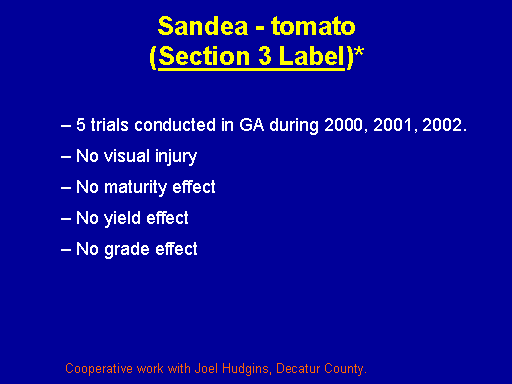 Sandea - tomato
(Section 3 Label)*

– 5 trials conducted in GA during 2000, 2001, 2002.
– No visual injury
– No maturity effect
– No yield effect
– No grade effect

Cooperative work with Joel Hudgins, Decatur County.